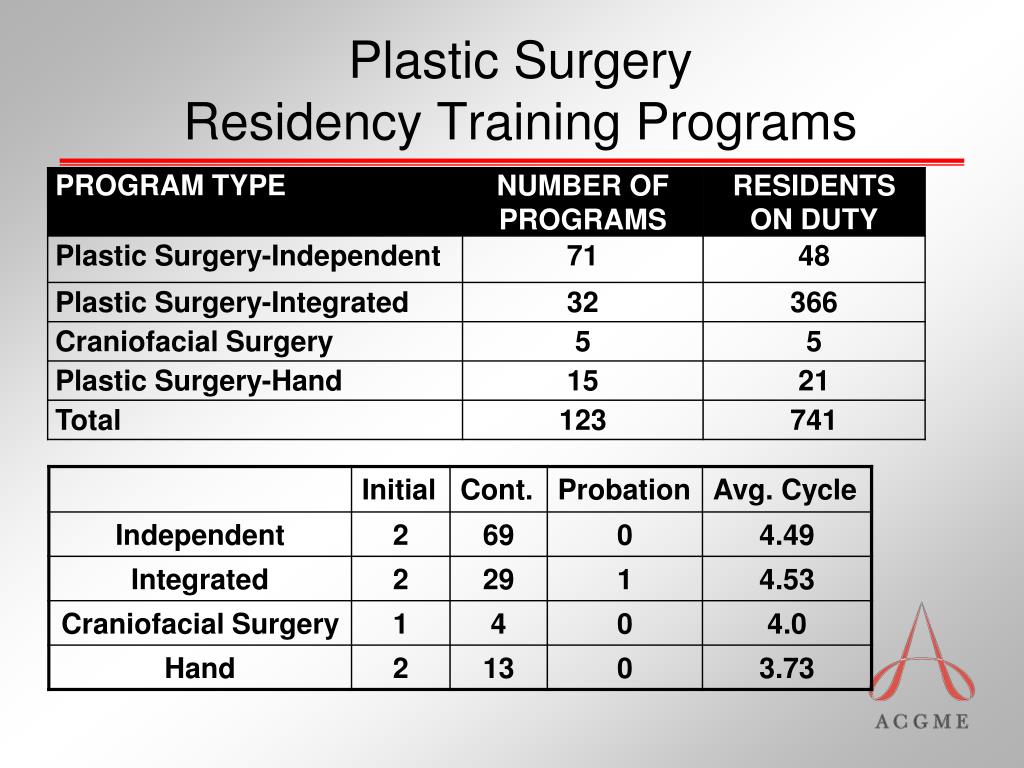 Plastic Surgery
Residency Training Programs

| PROGRAM TYPE | NUMBER OF PROGRAMS | RESIDENTS ON DUTY |
|---|---|---|
| Plastic Surgery-Independent | 71 | 48 |
| Plastic Surgery-Integrated | 32 | 366 |
| Craniofacial Surgery | 5 | 5 |
| Plastic Surgery-Hand | 15 | 21 |
| Total | 123 | 741 |

| | Initial | Cont. | Probation | Avg. Cycle |
|---|---|---|---|---|
| Independent | 2 | 69 | 0 | 4.49 |
| Integrated | 2 | 29 | 1 | 4.53 |
| Craniofacial Surgery | 1 | 4 | 0 | 4.0 |
| Hand | 2 | 13 | 0 | 3.73 |

ACGME